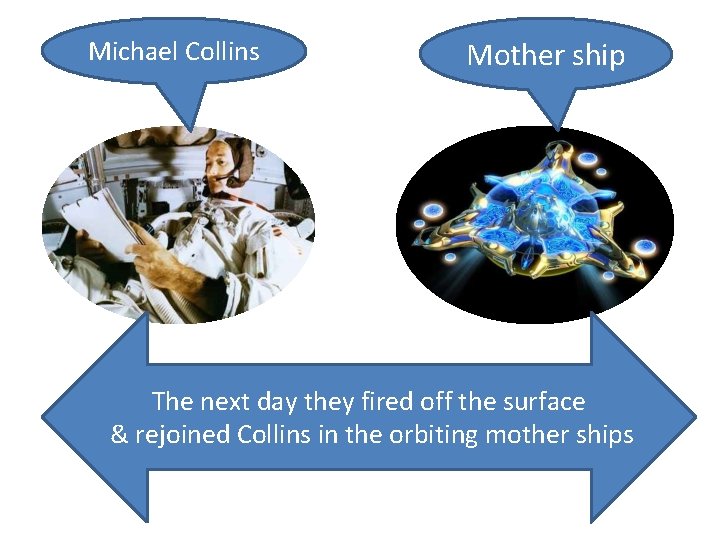 Michael Collins

Mother ship

The next day they fired off the surface & rejoined Collins in the orbiting mother ships